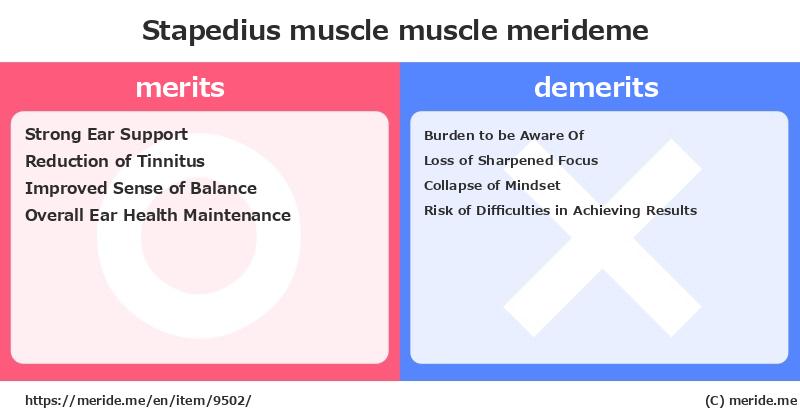 Stapedius muscle muscle merideme

merits

Strong Ear Support
Reduction of Tinnitus
Improved Sense of Balance
Overall Ear Health Maintenance

demerits

Burden to be Aware Of
Loss of Sharpened Focus
Collapse of Mindset
Risk of Difficulties in Achieving Results

https://meride.me/en/item/9502/

(C) meride.me